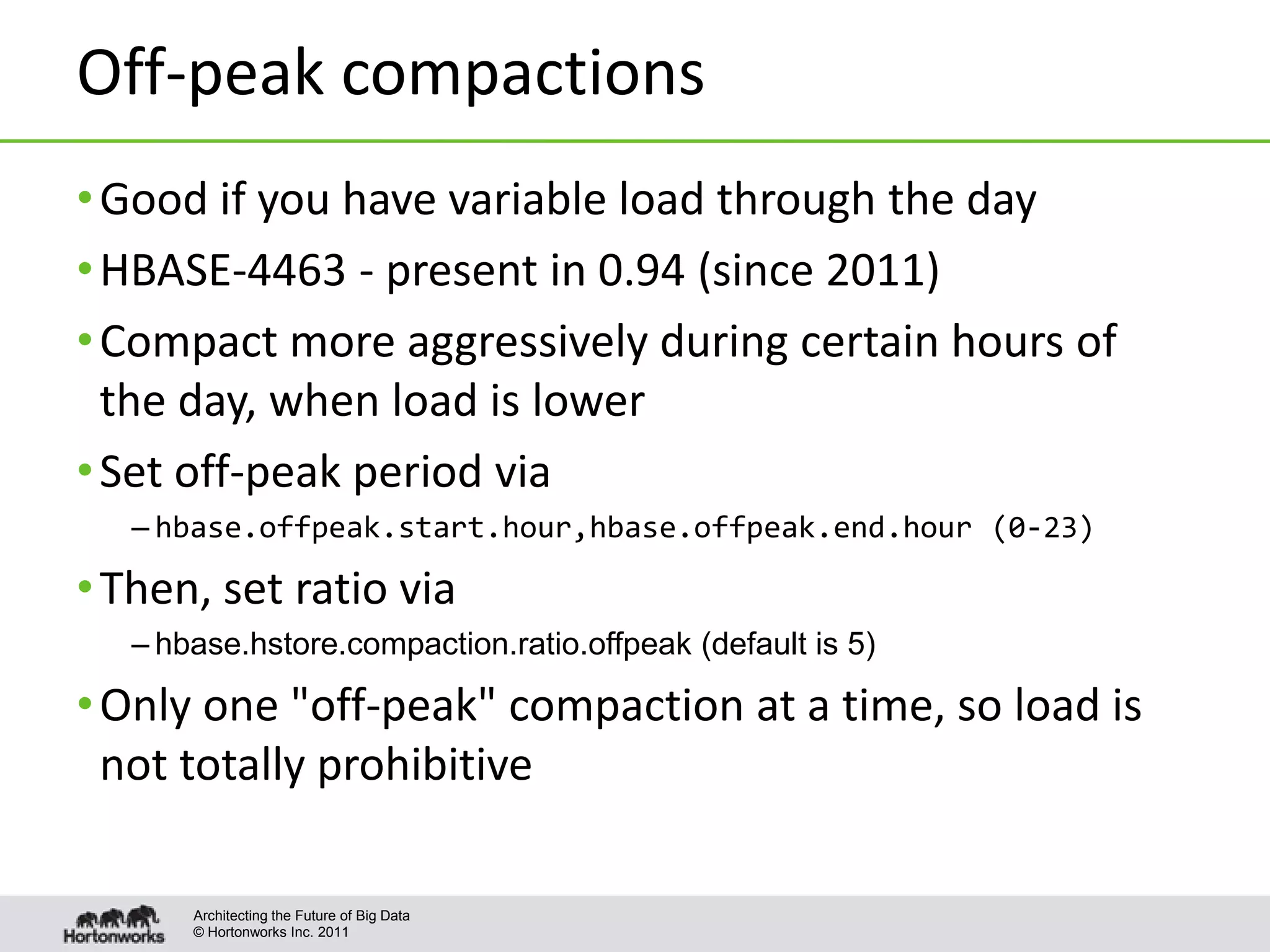 Off-peak compactions

• Good if you have variable load through the day
• HBASE-4463 - present in 0.94 (since 2011)
• Compact more aggressively during certain hours of the day, when load is lower
• Set off-peak period via
– hbase.offpeak.start.hour,hbase.offpeak.end.hour (0-23)
• Then, set ratio via
– hbase.hstore.compaction.ratio.offpeak (default is 5)
• Only one "off-peak" compaction at a time, so load is not totally prohibitive

Hortonworks
Architecting the Future of Big Data
© Hortonworks Inc. 2011